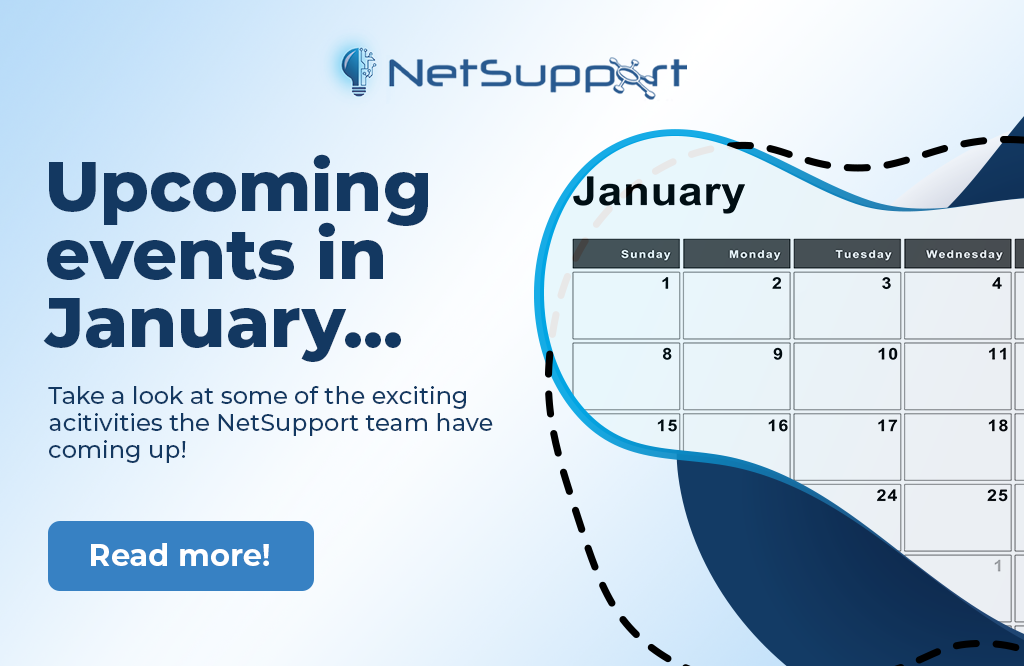 NetSupport

Upcoming events in January...

Take a look at some of the exciting acitivities the NetSupport team have coming up!

Read more!

January

| Sunday | Monday | Tuesday | Wednesday |
|---|---|---|---|
| 1 | 2 | 3 | 4 |
| 8 | 9 | 10 | 11 |
| 15 | 16 | 17 | 18 |
| | | 24 | 25 |
| | | | 1 |